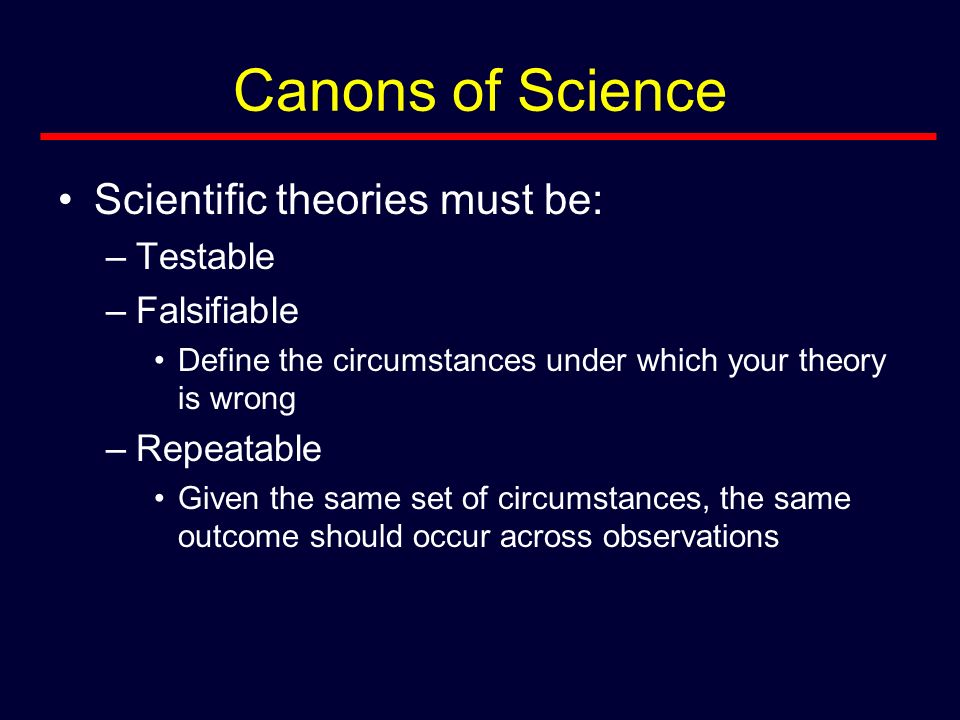 Canons of Science

• Scientific theories must be:
– Testable
– Falsifiable
• Define the circumstances under which your theory is wrong
– Repeatable
• Given the same set of circumstances, the same outcome should occur across observations